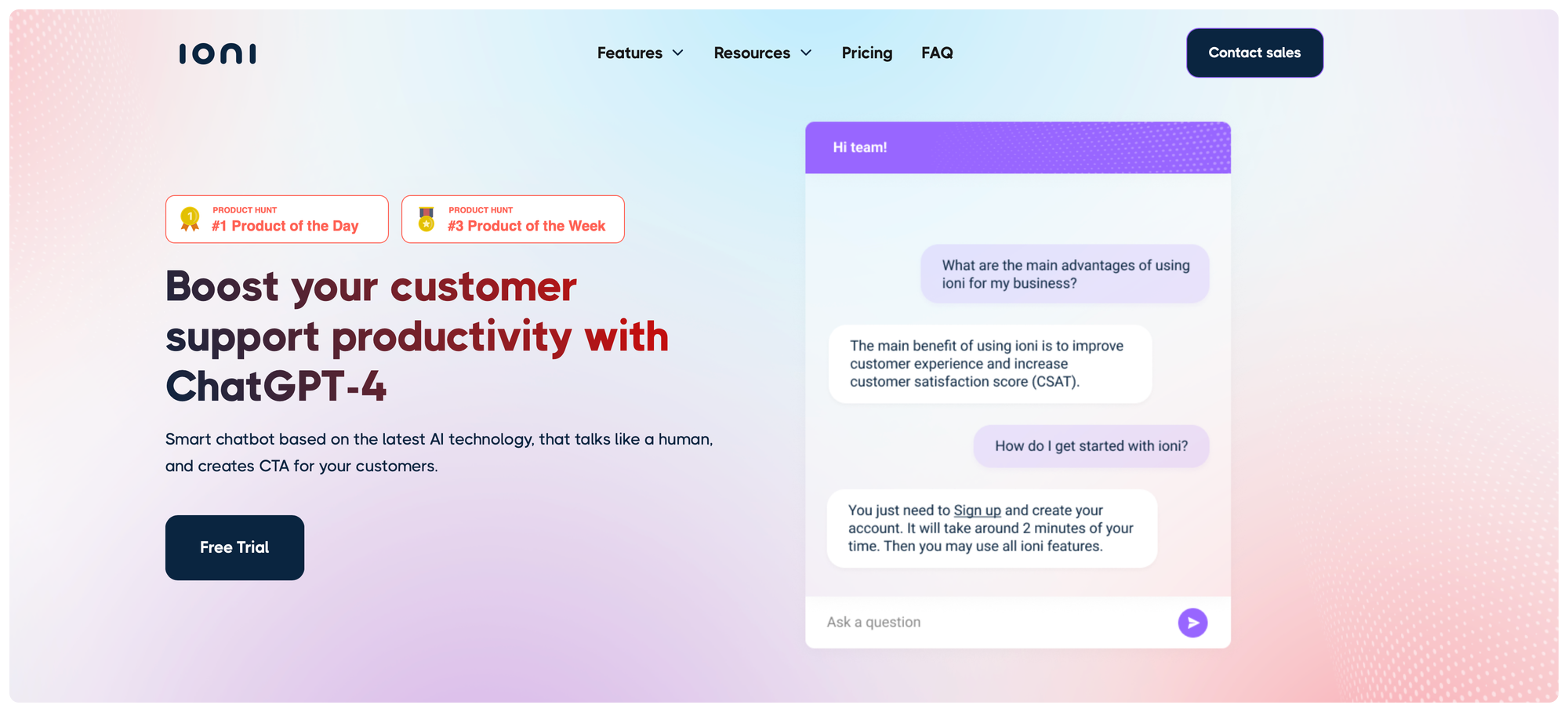 ioni

Features Resources Pricing FAQ

Contact sales

PRODUCT HUNT
#1 Product of the Day

PRODUCT HUNT
#3 Product of the Week

Boost your customer support productivity with ChatGPT-4

Smart chatbot based on the latest AI technology, that talks like a human, and creates CTA for your customers.

Free Trial

Hi team!

What are the main advantages of using ioni for my business?

The main benefit of using ioni is to improve customer experience and increase customer satisfaction score (CSAT).

How do I get started with ioni?

You just need to Sign up and create your account. It will take around 2 minutes of your time. Then you may use all ioni features.

Ask a question